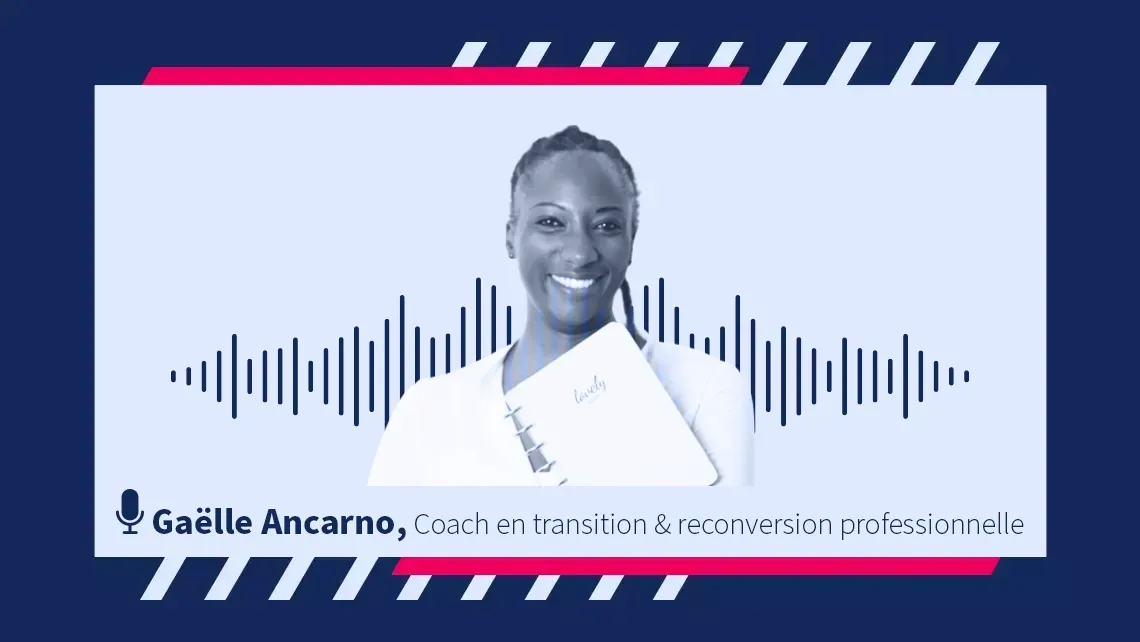 lovely

Gaëlle Ancarno, Coach en transition & reconversion professionnelle